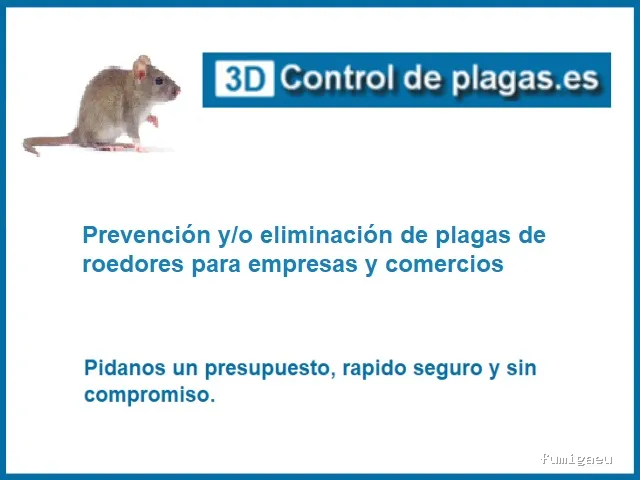 3D Control de plagas.es

Prevención y/o eliminación de plagas de roedores para empresas y comercios

Pidanos un presupuesto, rapido seguro y sin compromiso.

fumigaeu